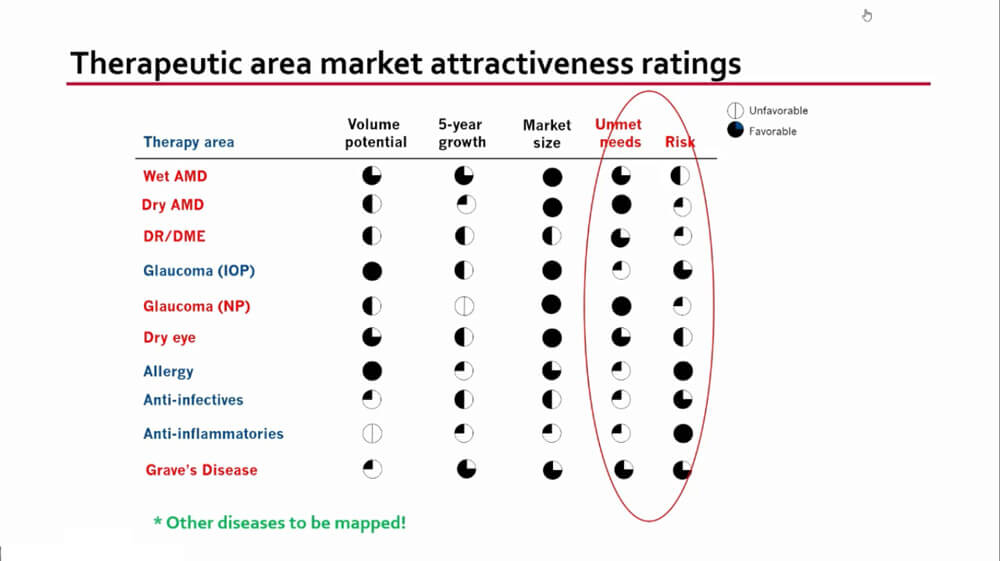 Therapeutic area market attractiveness ratings

Unfavorable
Favorable

| Therapy area | Volume potential | 5-year growth | Market size | Unmet needs | Risk |
|---|---|---|---|---|---|
| Wet AMD | | | | | |
| Dry AMD | | | | | |
| DR/DME | | | | | |
| Glaucoma (IOP) | | | | | |
| Glaucoma (NP) | | | | | |
| Dry eye | | | | | |
| Allergy | | | | | |
| Anti-infectives | | | | | |
| Anti-inflammatories | | | | | |
| Grave's Disease | | | | | |

* Other diseases to be mapped!